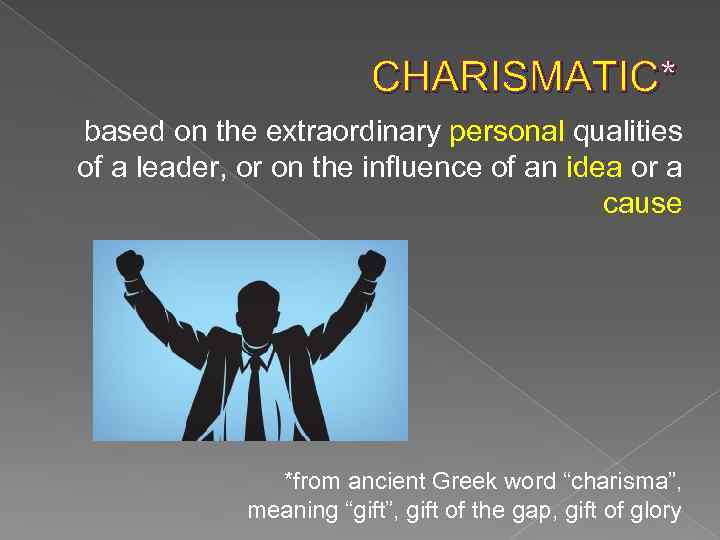 CHARISMATIC*

based on the extraordinary personal qualities of a leader, or on the influence of an idea or a cause

*from ancient Greek word “charisma”, meaning “gift”, gift of the gap, gift of glory